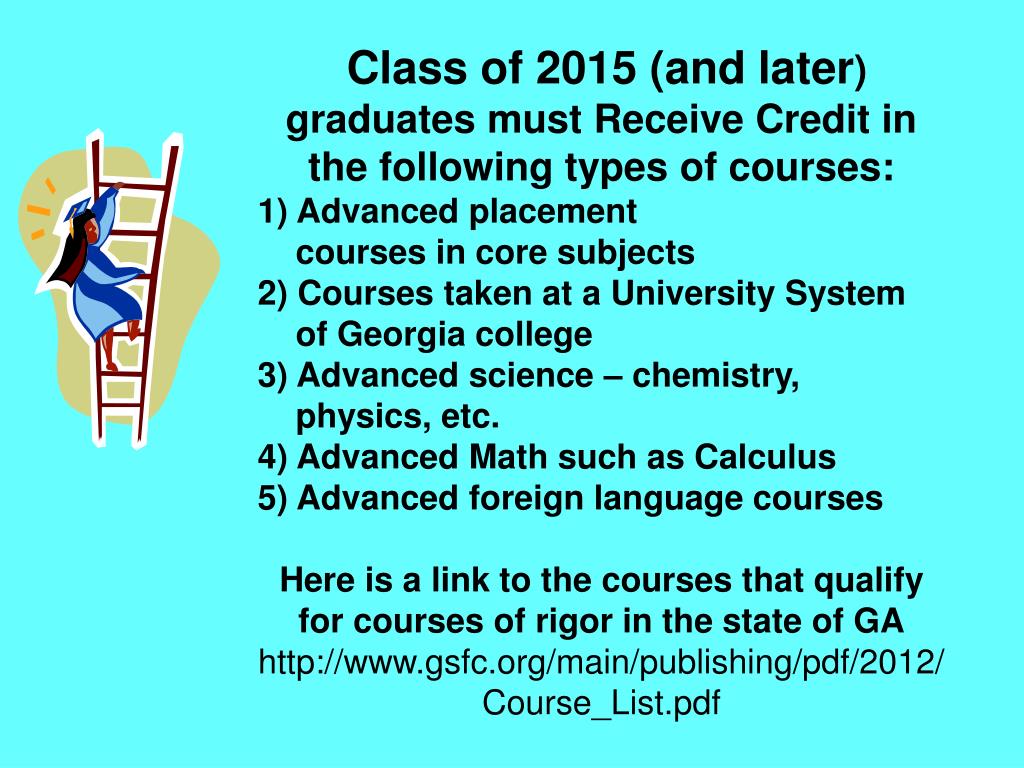 Class of 2015 (and later)
graduates must Receive Credit in the following types of courses:
1) Advanced placement courses in core subjects
2) Courses taken at a University System of Georgia college
3) Advanced science – chemistry, physics, etc.
4) Advanced Math such as Calculus
5) Advanced foreign language courses

Here is a link to the courses that qualify for courses of rigor in the state of GA
http://www.gsfc.org/main/publishing/pdf/2012/Course_List.pdf